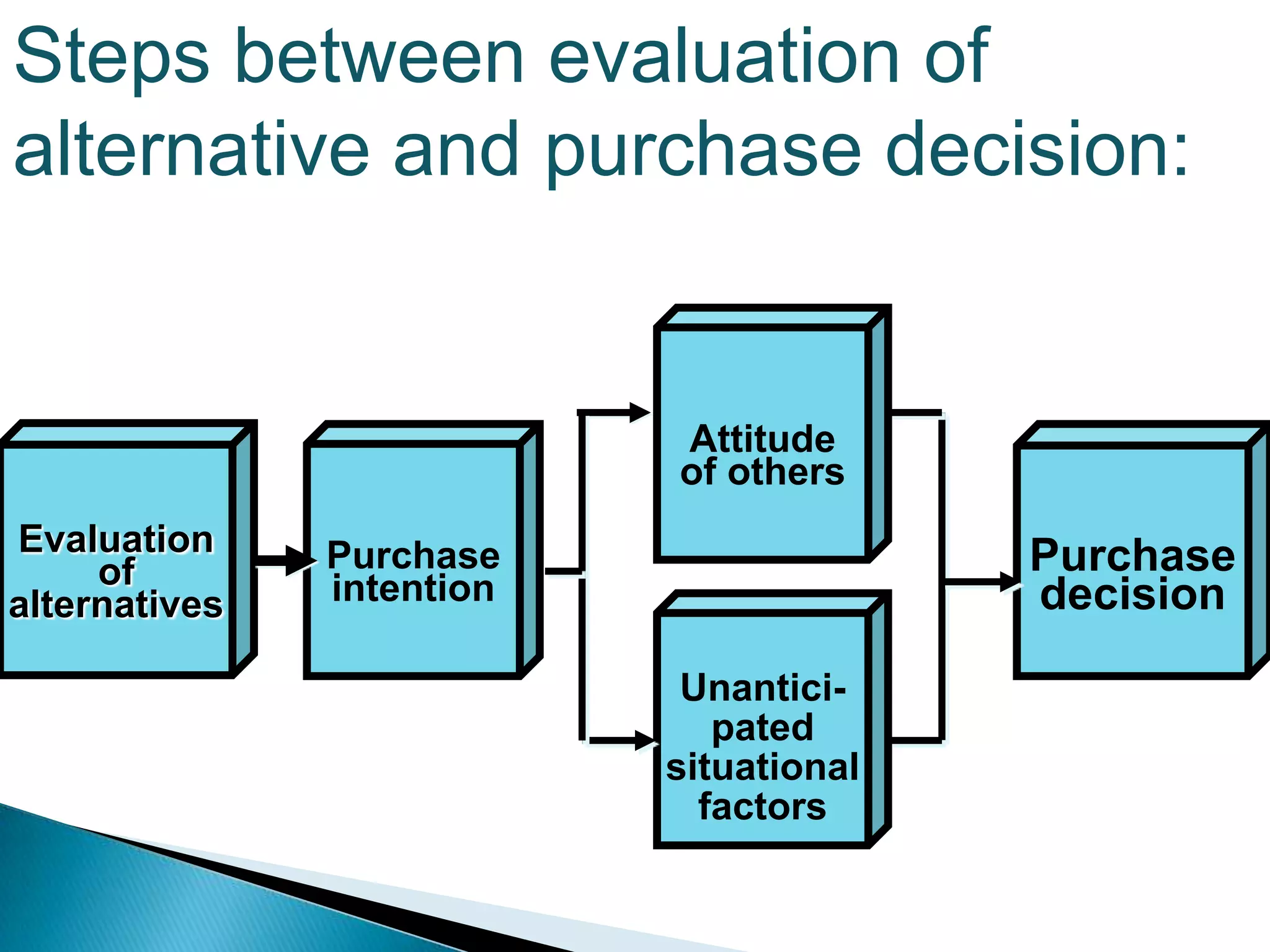 Steps between evaluation of alternative and purchase decision:

Evaluation of alternatives

Purchase intention

Attitude of others

Unanticipated situational factors

Purchase decision